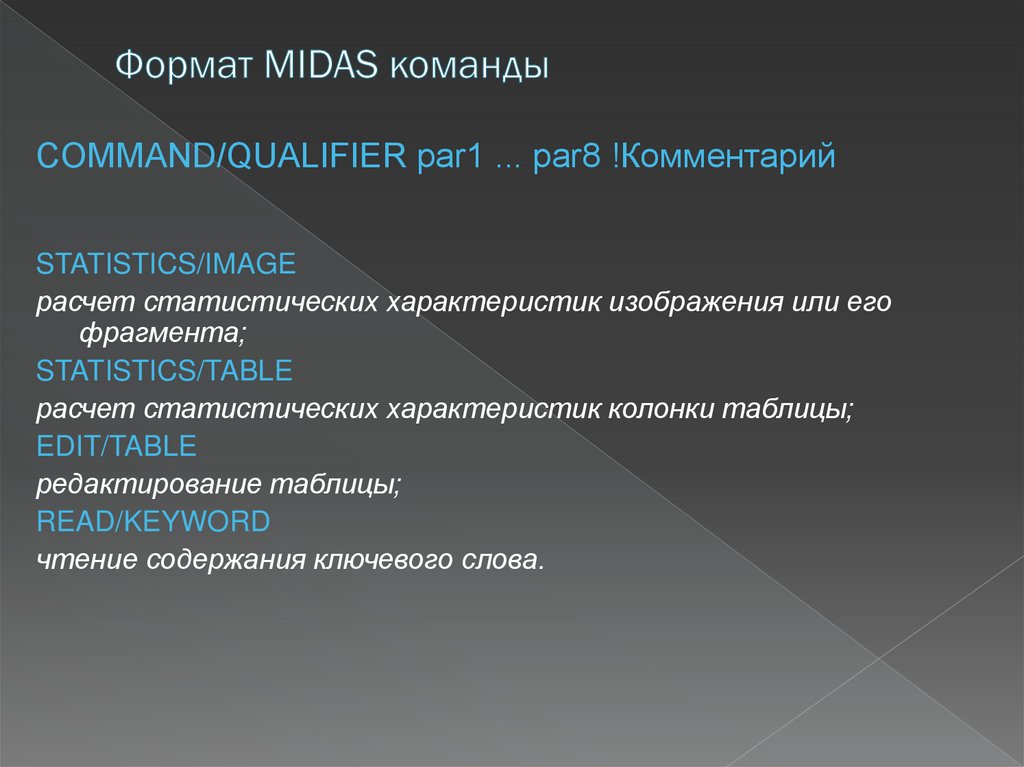 Формат MIDAS команды

COMMAND/QUALIFIER par1 ... par8 !Комментарий

STATISTICS/IMAGE
расчет статистических характеристик изображения или его фрагмента;
STATISTICS/TABLE
расчет статистических характеристик колонки таблицы;
EDIT/TABLE
редактирование таблицы;
READ/KEYWORD
чтение содержания ключевого слова.